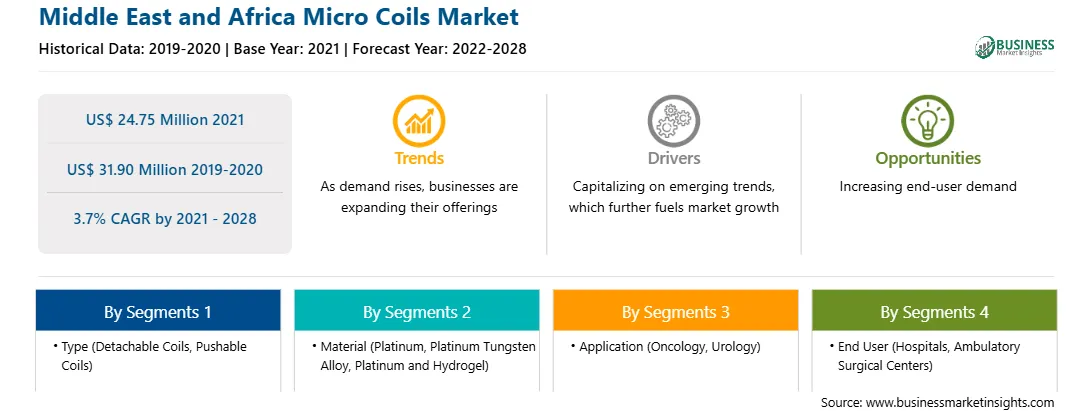 Middle East and Africa Micro Coils Market
Historical Data: 2019-2020 | Base Year: 2021 | Forecast Year: 2022-2028

BUSINESS Market Insights

US$ 24.75 Million 2021

US$ 31.90 Million 2019-2020

3.7% CAGR by 2021 - 2028

Trends
As demand rises, businesses are expanding their offerings

Drivers
Capitalizing on emerging trends, which further fuels market growth

Opportunities
Increasing end-user demand

By Segments 1
• Type (Detachable Coils, Pushable Coils)

By Segments 2
• Material (Platinum, Platinum Tungsten Alloy, Platinum and Hydrogel)

By Segments 3
• Application (Oncology, Urology)

By Segments 4
• End User (Hospitals, Ambulatory Surgical Centers)

Source: www.businessmarketinsights.com